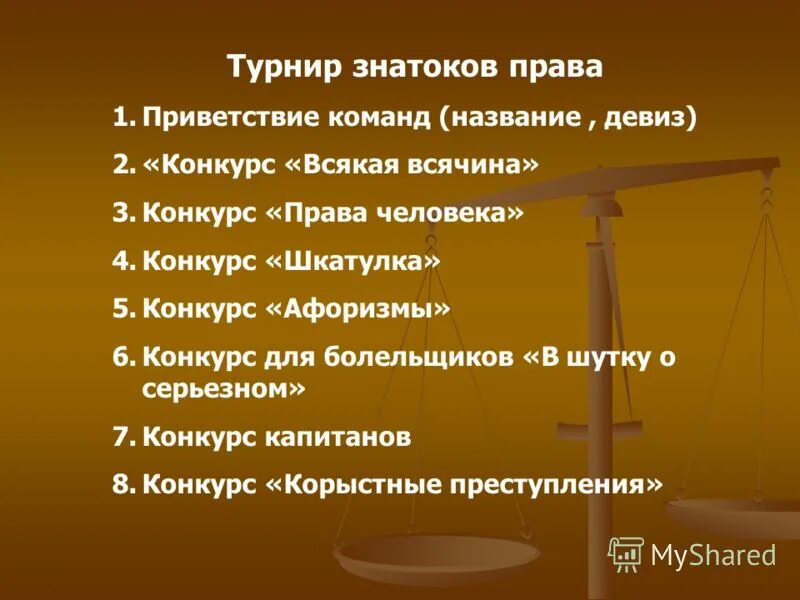 Турнир знатоков права

1. Приветствие команд (название , девиз)
2. «Конкурс «Всякая всячина»
3. Конкурс «Права человека»
4. Конкурс «Шкатулка»
5. Конкурс «Афоризмы»
6. Конкурс для болельщиков «В шутку о серьезном»
7. Конкурс капитанов
8. Конкурс «Корыстные преступления»

MyShared